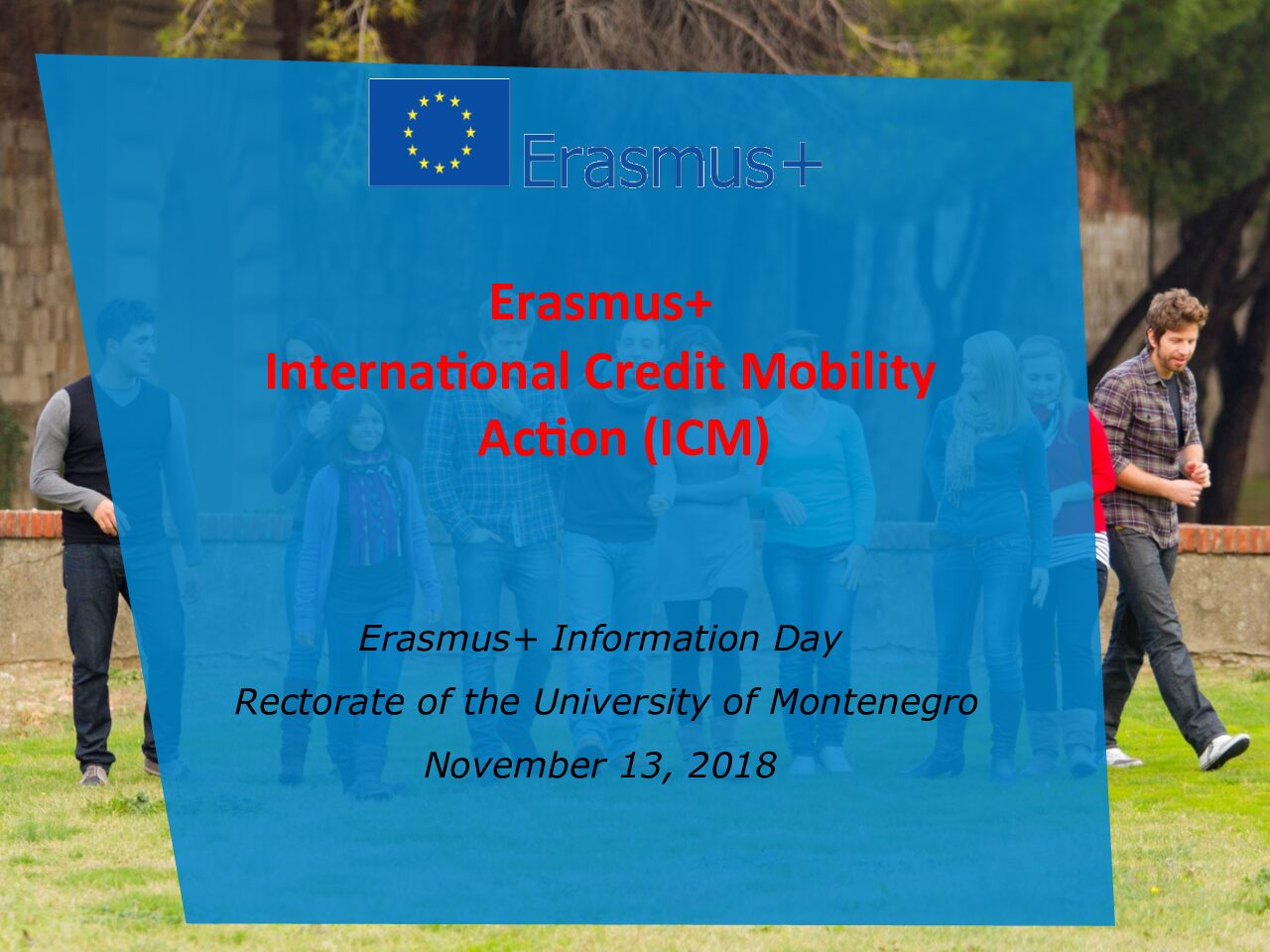 Erasmus+

Erasmus+
International Credit Mobility
Action (ICM)

Erasmus+ Information Day
Rectorate of the University of Montenegro
November 13, 2018